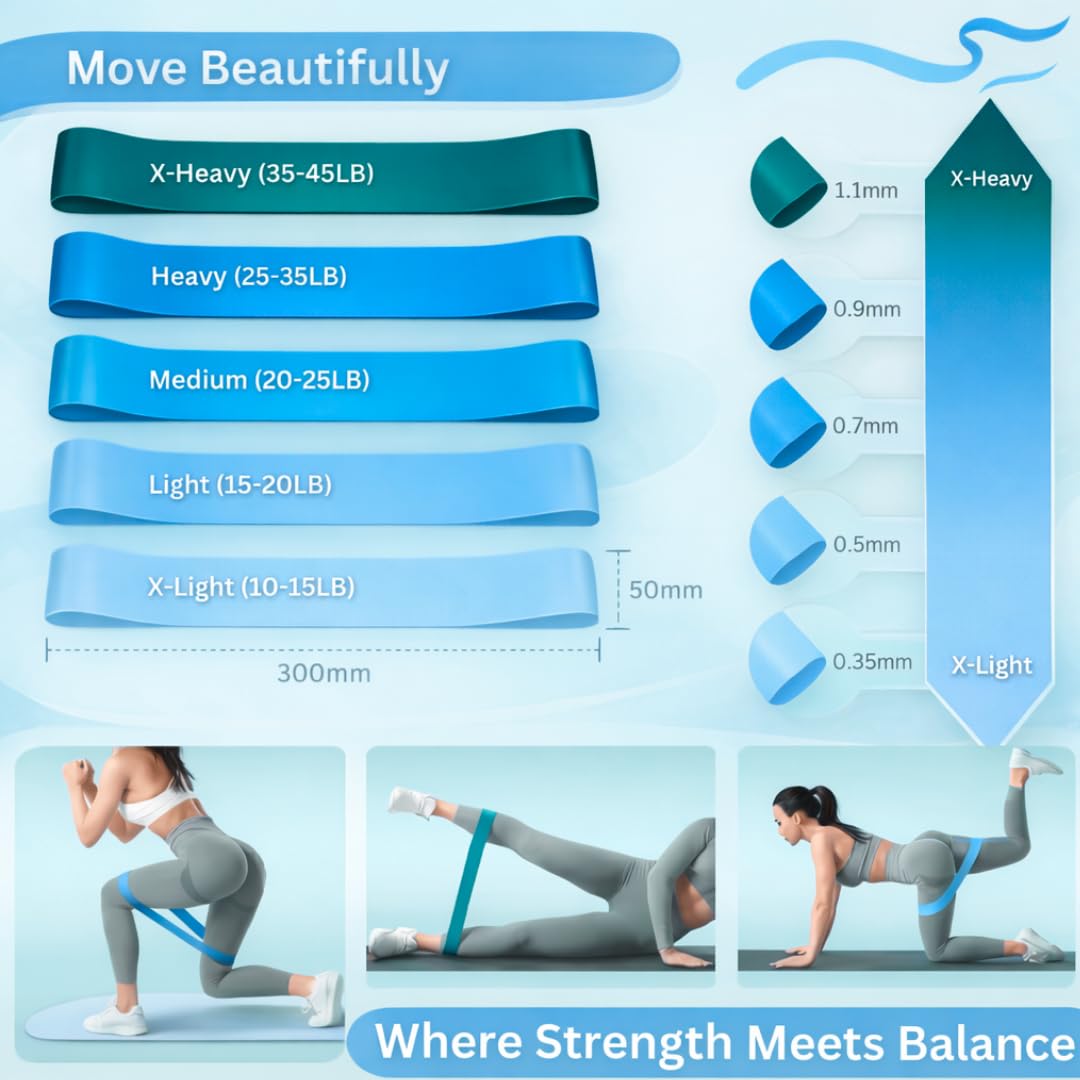 Move Beautifully

X-Heavy (35-45LB)

Heavy (25-35LB)

Medium (20-25LB)

Light (15-20LB)

X-Light (10-15LB)

50mm

300mm

1.1mm

0.9mm

0.7mm

0.5mm

0.35mm

X-Heavy

X-Light

Where Strength Meets Balance